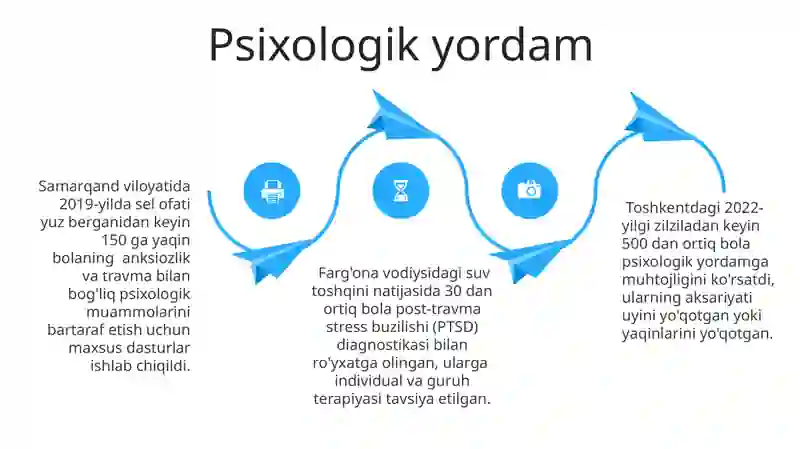 Psixologik yordam

Samarqand viloyatida 2019-yilda sel ofati yuz berganidan keyin 150 ga yaqin bolaning anksiozlik va travma bilan bog'liq psixologik muammolarini bartaraf etish uchun maxsus dasturlar ishlab chiqildi.

Farg'ona vodiysidagi suv toshqini natijasida 30 dan ortiq bola post-travma stress buzilishi (PTSD) diagnostikasi bilan ro'yxatga olingan, ularga individual va guruh terapiyasi tavsiya etilgan.

Toshkentdagi 2022-yilgi zilziladan keyin 500 dan ortiq bola psixologik yordamga muhtojligini ko'rsatdi, ularning aksariyati uyini yo'qotgan yoki yaqinlarini yo'qotgan.